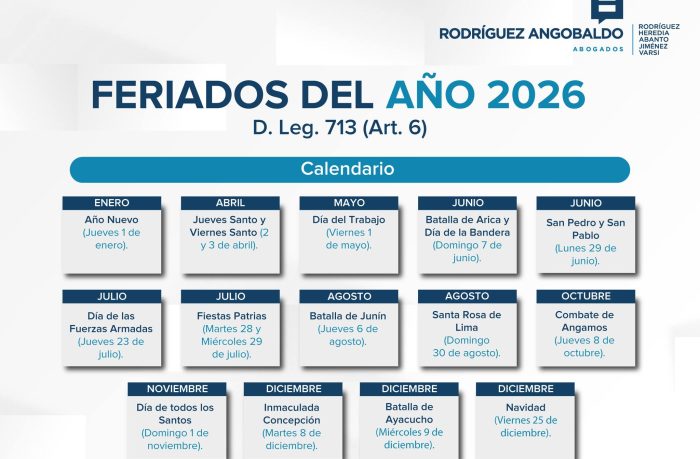 RODRÍGUEZ ANGOBALDO
ABOGADOS
RODRÍGUEZ HEREDIA ABANTO JIMÉNEZ VARSI

FERIADOS DEL AÑO 2026
D. Leg. 713 (Art. 6)

Calendario

ENERO
Año Nuevo (Jueves 1 de enero).

ABRIL
Jueves Santo y Viernes Santo (2 y 3 de abril).

MAYO
Día del Trabajo (Viernes 1 de mayo).

JUNIO
Batalla de Arica y Día de la Bandera (Domingo 7 de junio).

JUNIO
San Pedro y San Pablo (Lunes 29 de junio).

JULIO
Día de las Fuerzas Armadas (Jueves 23 de julio).

JULIO
Fiestas Patrias (Martes 28 y Miércoles 29 de julio).

AGOSTO
Batalla de Junín (Jueves 6 de agosto).

AGOSTO
Santa Rosa de Lima (Domingo 30 de agosto).

OCTUBRE
Combate de Angamos (Jueves 8 de octubre).

NOVIEMBRE
Día de todos los Santos (Domingo 1 de noviembre).

DICIEMBRE
Inmaculada Concepción (Martes 8 de diciembre).

DICIEMBRE
Batalla de Ayacucho (Miércoles 9 de diciembre).

DICIEMBRE
Navidad (Viernes 25 de diciembre).